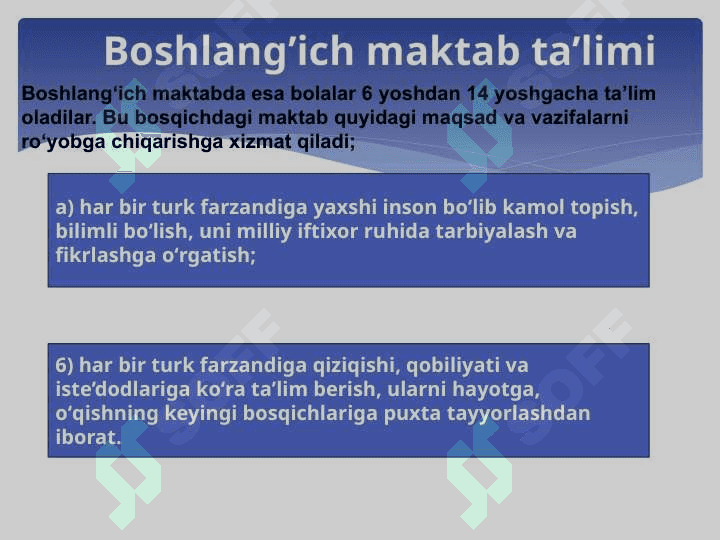 Boshlang’ich maktab ta’limi

Boshlang‘ich maktabda esa bolalar 6 yoshdan 14 yoshgacha ta’lim oladilar. Bu bosqichdagi maktab quyidagi maqsad va vazifalarni ro‘yobga chiqarishga xizmat qiladi;

a) har bir turk farzandiga yaxshi inson bo‘lib kamol topish, bilimli bo‘lish, uni milliy iftixor ruhida tarbiyalash va fikrlashga o‘rgatish;

6) har bir turk farzandiga qiziqishi, qobiliyati va iste’dodlariga ko‘ra ta’lim berish, ularni hayotga, o‘qishning keyingi bosqichlariga puxta tayyorlashdan iborat.

SOFF SOFF SOFF SOFF